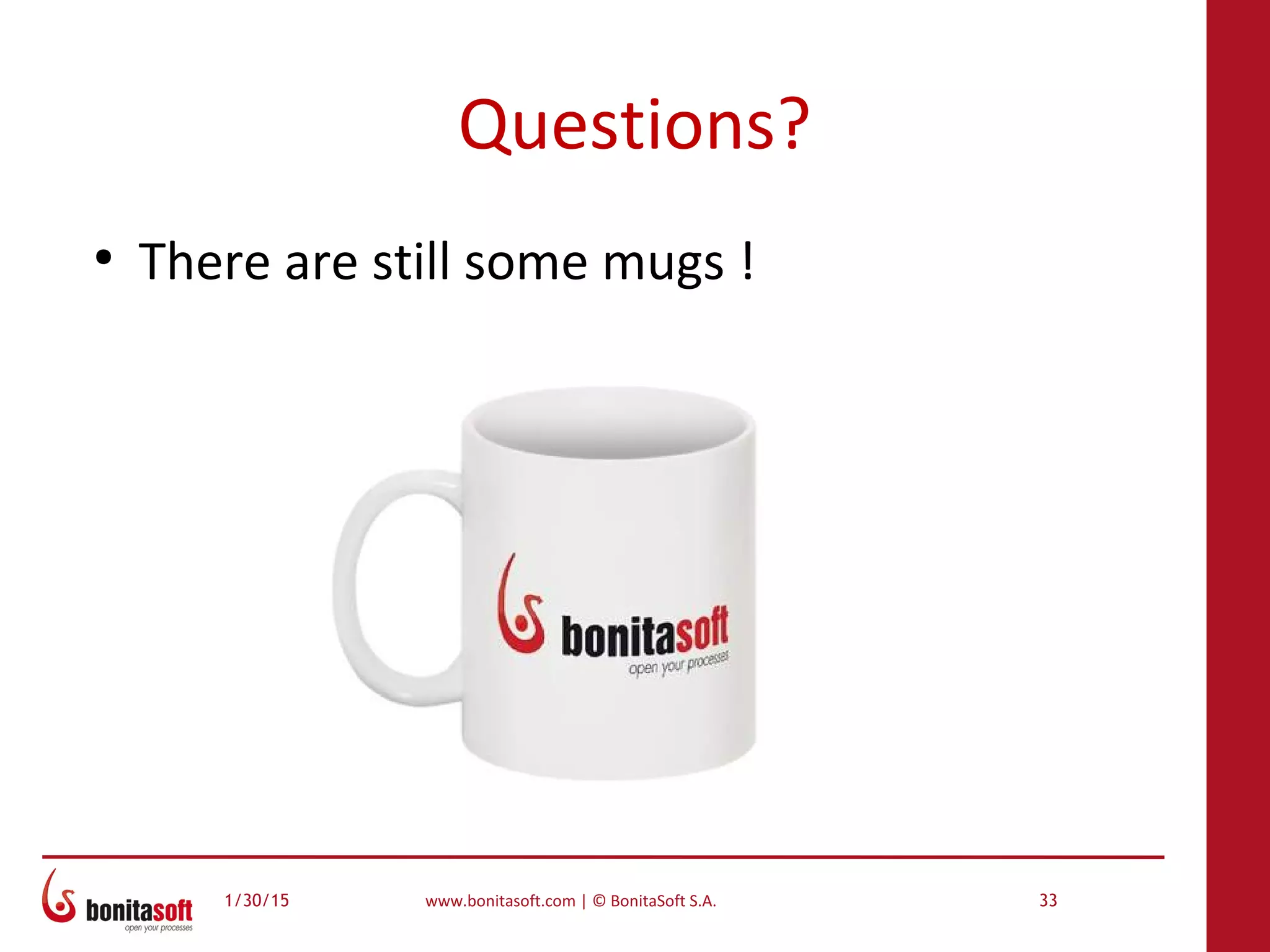 Questions?

• There are still some mugs !

bonitasoft
open your processes

bonitasoft
open your processes

1/30/15

www.bonitasoft.com | © BonitaSoft S.A.

33